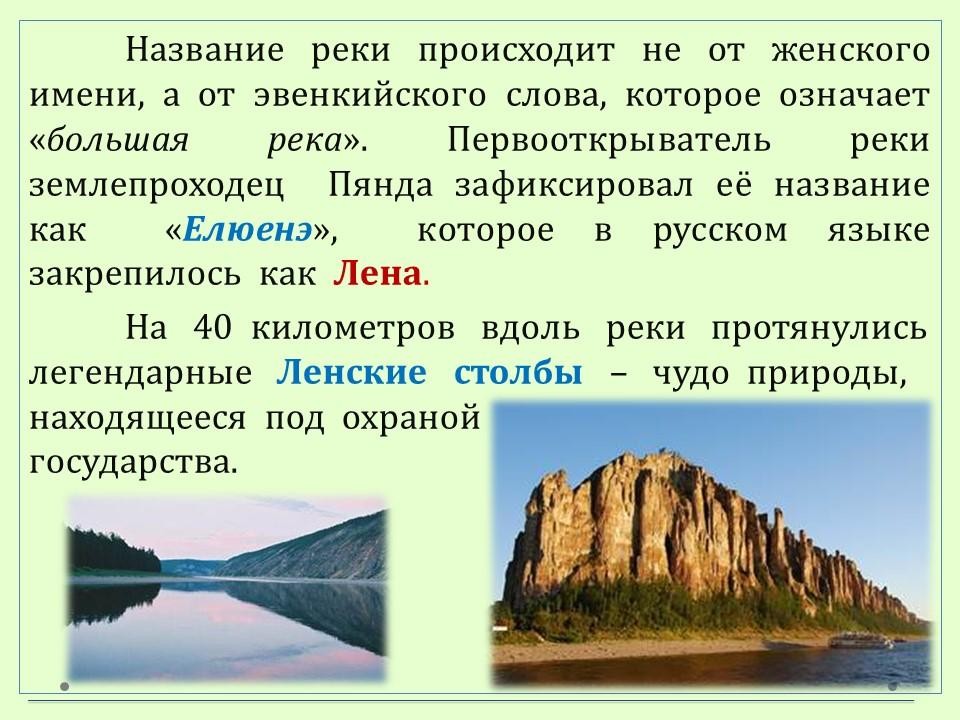 Название реки происходит не от женского имени, а от эвенкийского слова, которое означает «большая река». Первооткрыватель реки землепроходец Пянда зафиксировал её название как «Елюенэ», которое в русском языке закрепилось как Лена.

На 40 километров вдоль реки протянулись легендарные Ленские столбы – чудо природы, находящееся под охраной государства.